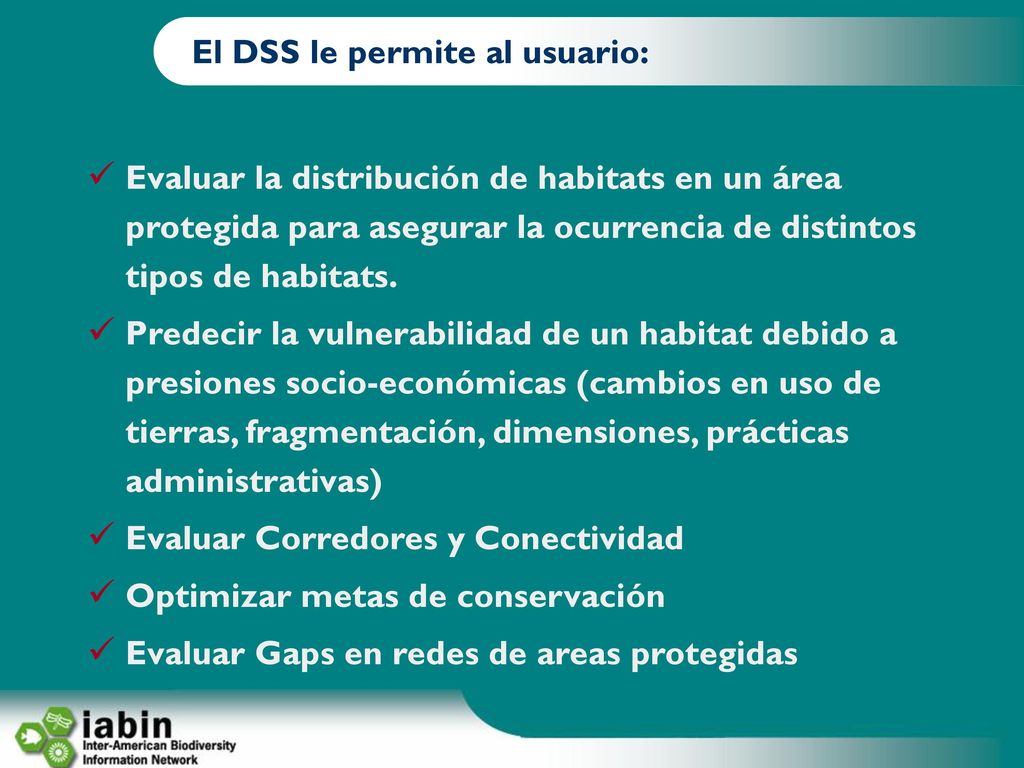 El DSS le permite al usuario:

✓ Evaluar la distribución de habitats en un área protegida para asegurar la ocurrencia de distintos tipos de habitats.
✓ Predecir la vulnerabilidad de un habitat debido a presiones socio-económicas (cambios en uso de tierras, fragmentación, dimensiones, prácticas administrativas)
✓ Evaluar Corredores y Conectividad
✓ Optimizar metas de conservación
✓ Evaluar Gaps en redes de areas protegidas

iabin
Inter-American Biodiversity Information Network